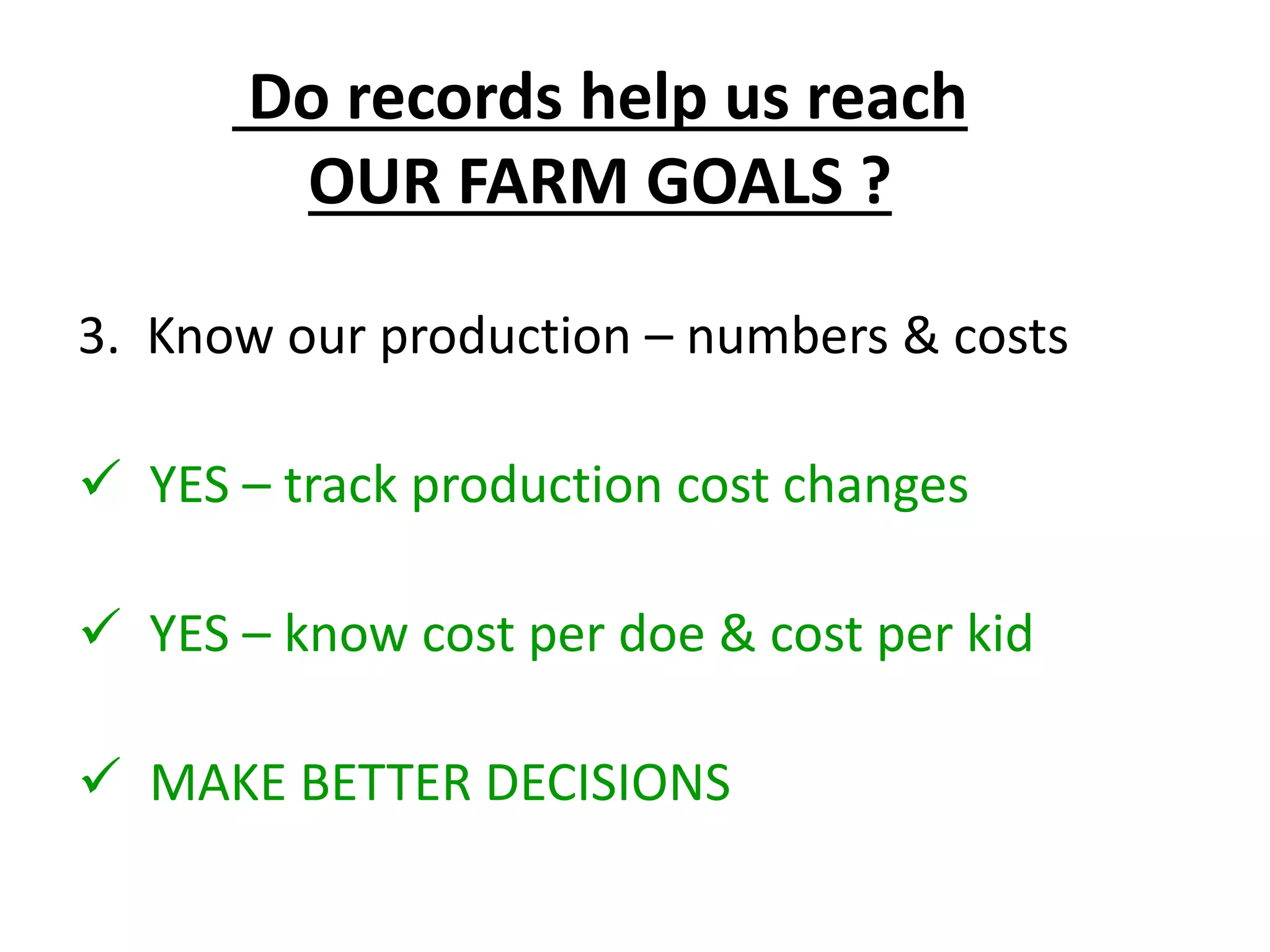 Do records help us reach OUR FARM GOALS ?

3. Know our production – numbers & costs

✓ YES – track production cost changes

✓ YES – know cost per doe & cost per kid

✓ MAKE BETTER DECISIONS